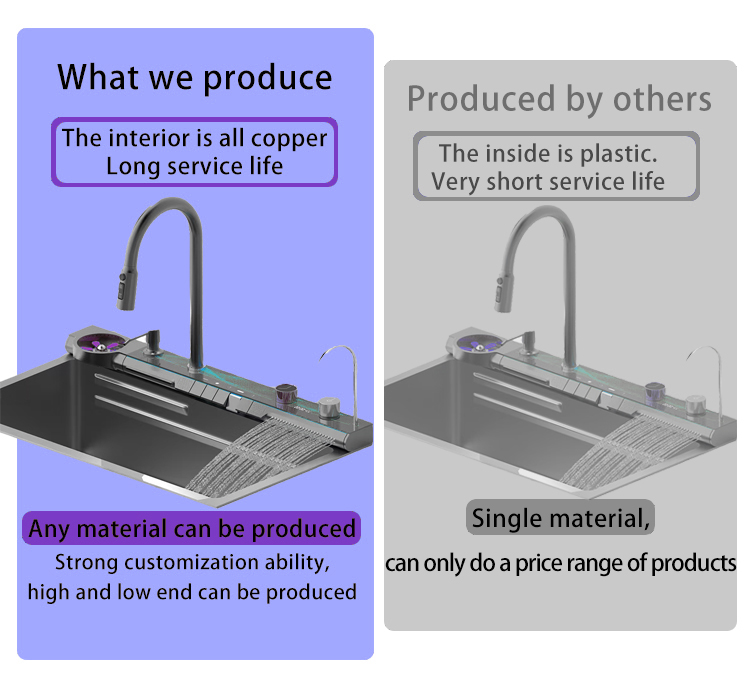 What we produce

The interior is all copper
Long service life

Any material can be produced

Strong customization ability,
high and low end can be produced

Produced by others

The inside is plastic.
Very short service life

Single material,

can only do a price range of products